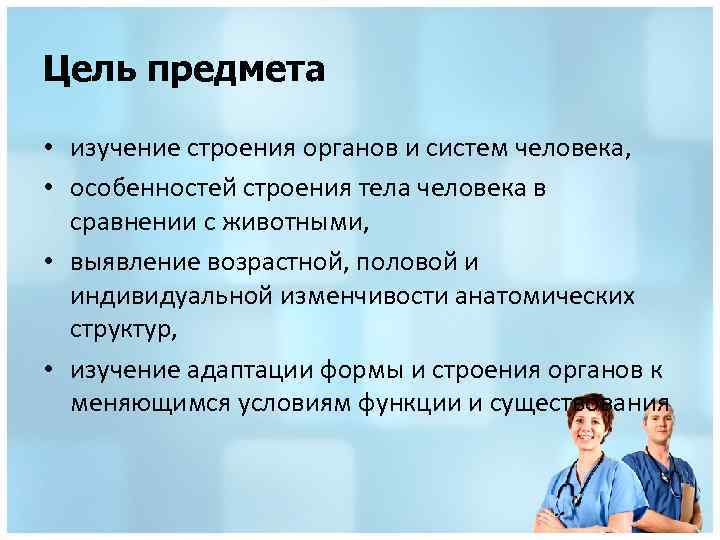 Цель предмета

• изучение строения органов и систем человека,

• особенностей строения тела человека в сравнении с животными,

• выявление возрастной, половой и индивидуальной изменчивости анатомических структур,

• изучение адаптации формы и строения органов к меняющимся условиям функции и существования